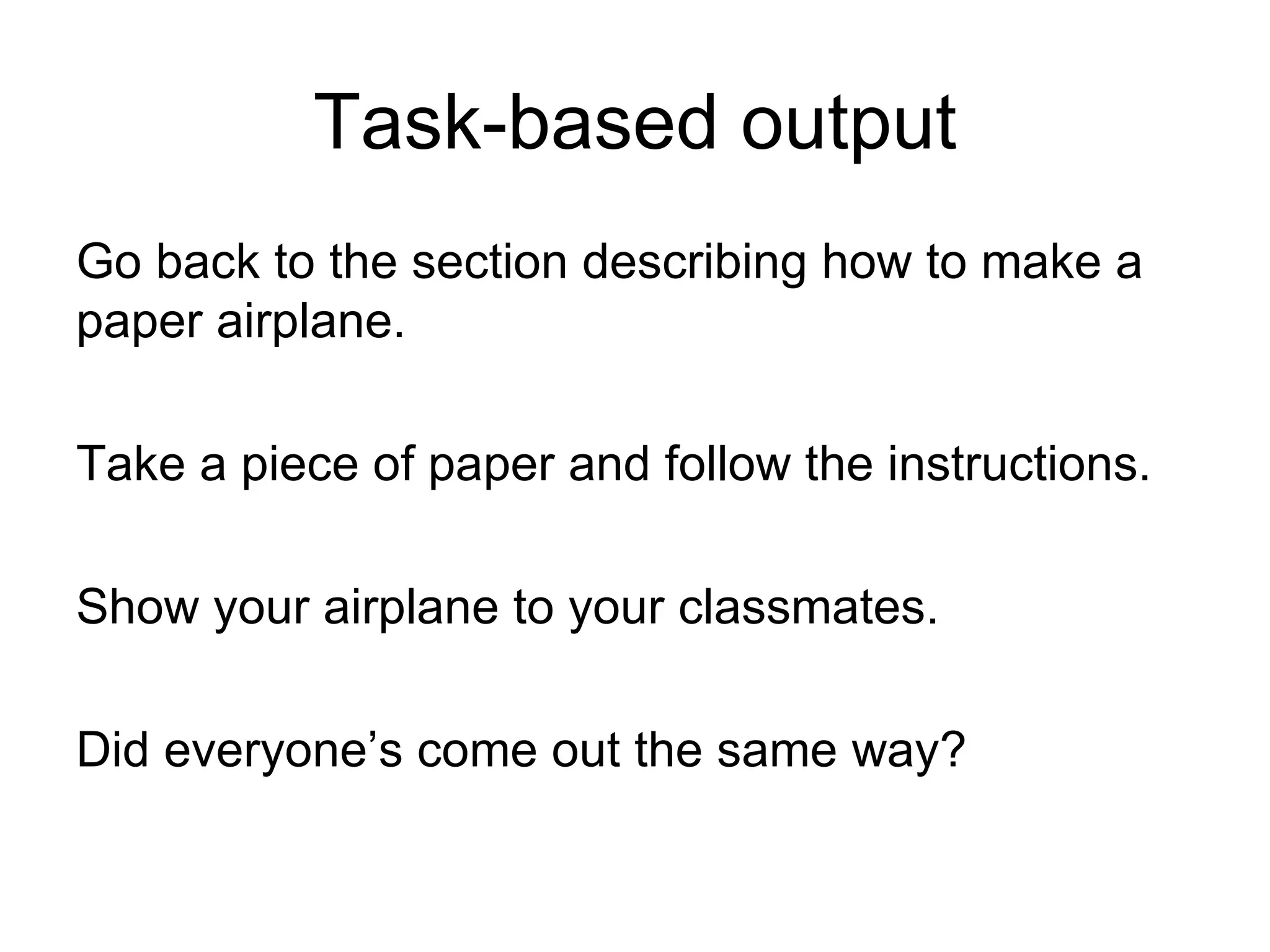 Task-based output

Go back to the section describing how to make a paper airplane.

Take a piece of paper and follow the instructions.

Show your airplane to your classmates.

Did everyone’s come out the same way?